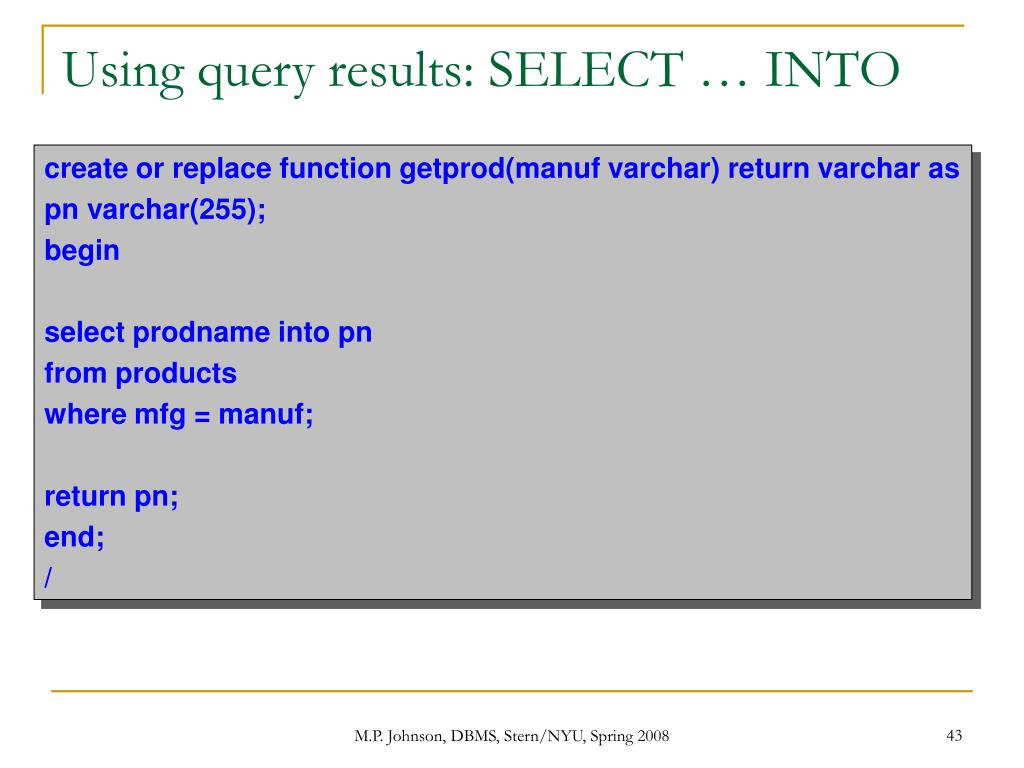 Using query results: SELECT … INTO

create or replace function getprod(manuf varchar) return varchar as
pn varchar(255);
begin

select prodname into pn
from products
where mfg = manuf;

return pn;
end;
/

M.P. Johnson, DBMS, Stern/NYU, Spring 2008

43